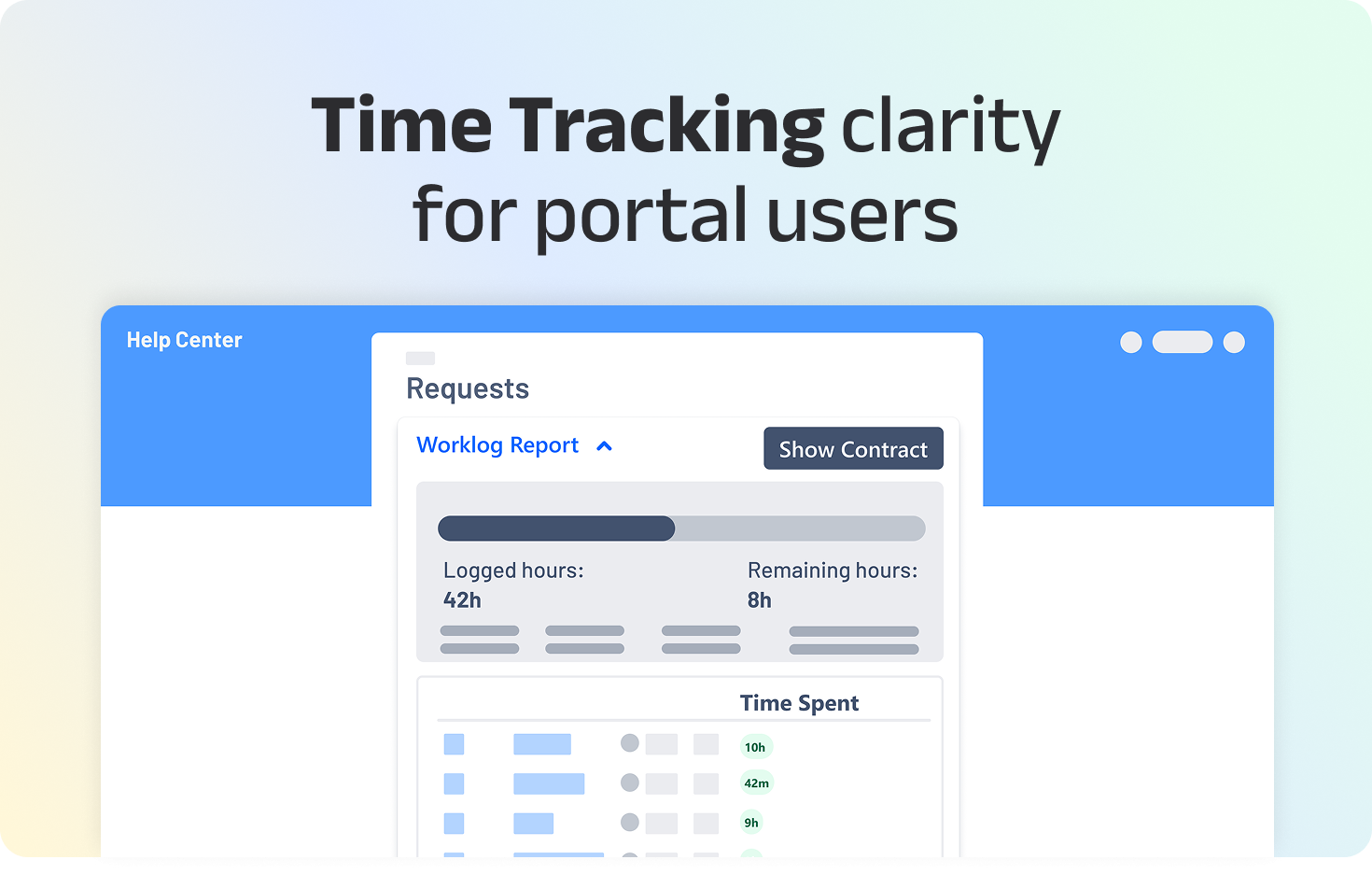 Time Tracking clarity for portal users

Help Center

Requests

Worklog Report

Show Contract

Logged hours:
42h

Remaining hours:
8h

Time Spent

10h

42m

9h